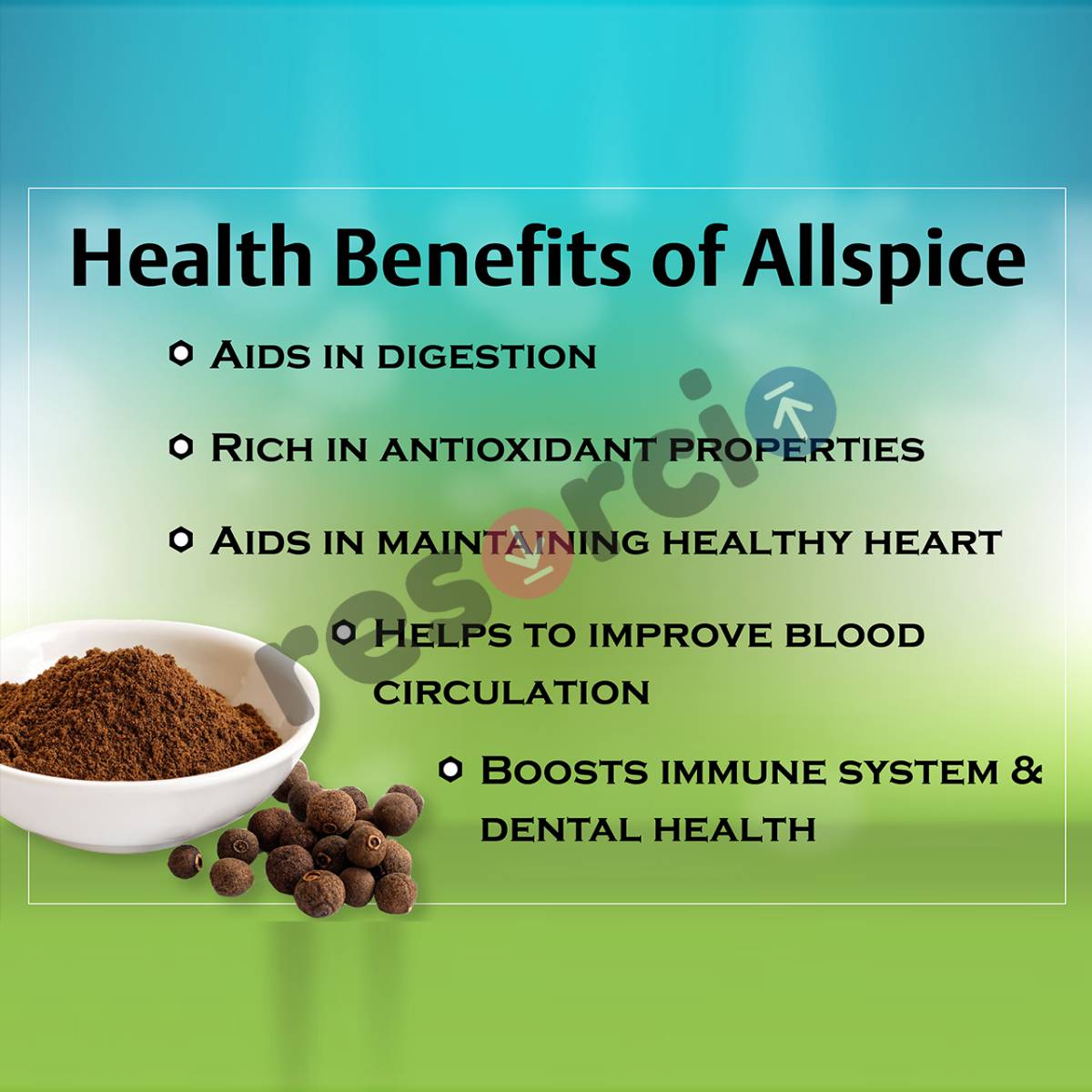 Health Benefits of Allspice

Aids in digestion

Rich in antioxidant properties

Aids in maintaining healthy heart

Helps to improve blood circulation

Boosts immune system & dental health

resorcio